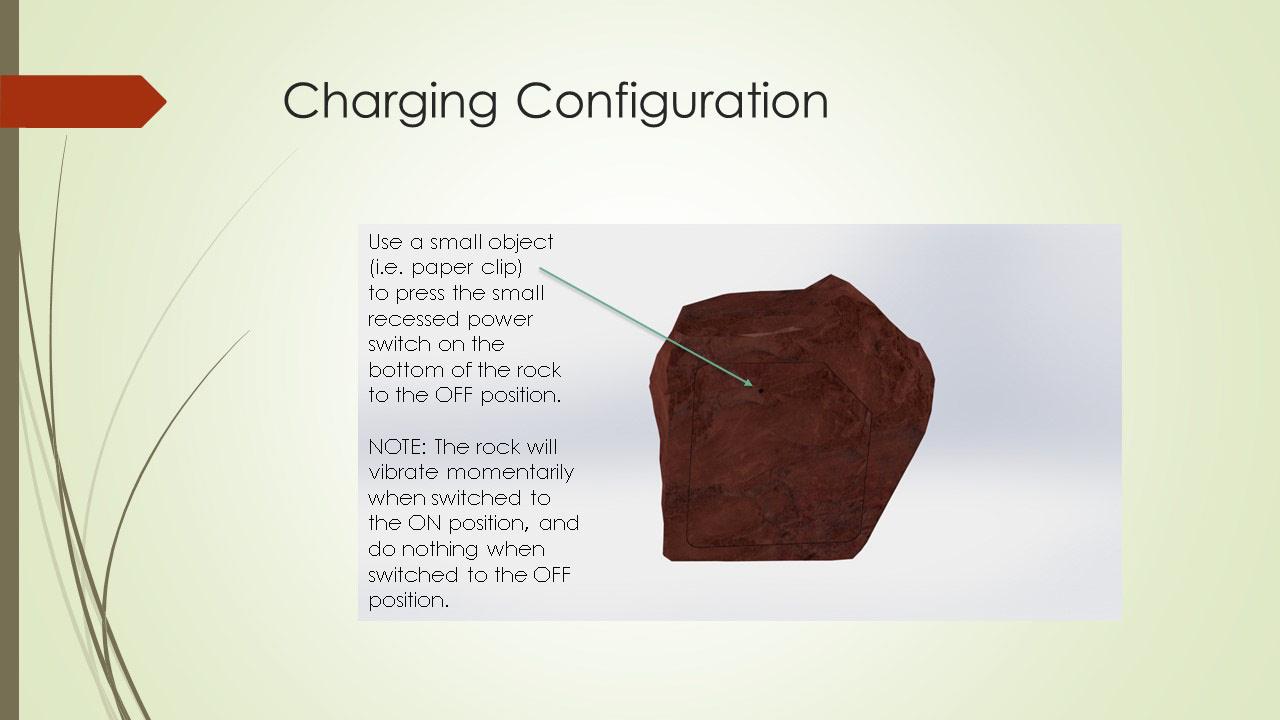 Charging Configuration

Use a small object (i.e. paper clip) to press the small recessed power switch on the bottom of the rock to the OFF position.

NOTE: The rock will vibrate momentarily when switched to the ON position, and do nothing when switched to the OFF position.